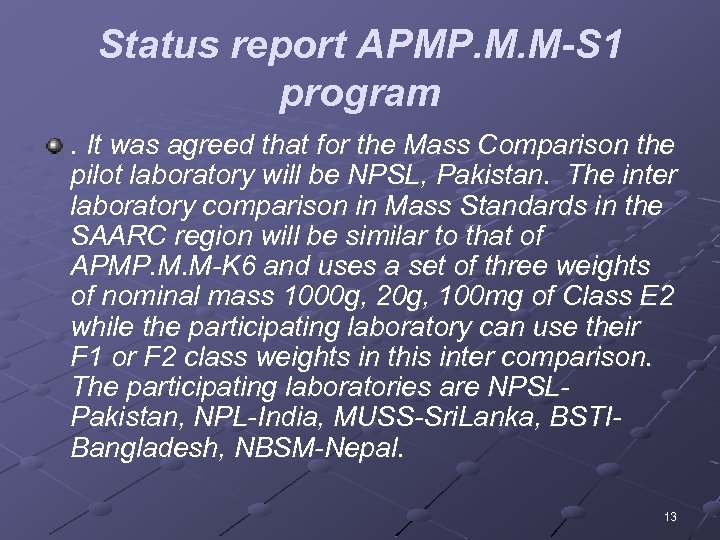 Status report APMP.M.M-S1 program

. It was agreed that for the Mass Comparison the pilot laboratory will be NPSL, Pakistan. The inter laboratory comparison in Mass Standards in the SAARC region will be similar to that of APMP.M.M-K6 and uses a set of three weights of nominal mass 1000g, 20g, 100mg of Class E2 while the participating laboratory can use their F1 or F2 class weights in this inter comparison. The participating laboratories are NPSL-Pakistan, NPL-India, MUSS-SriLanka, BSTI-Bangladesh, NBSM-Nepal.

13